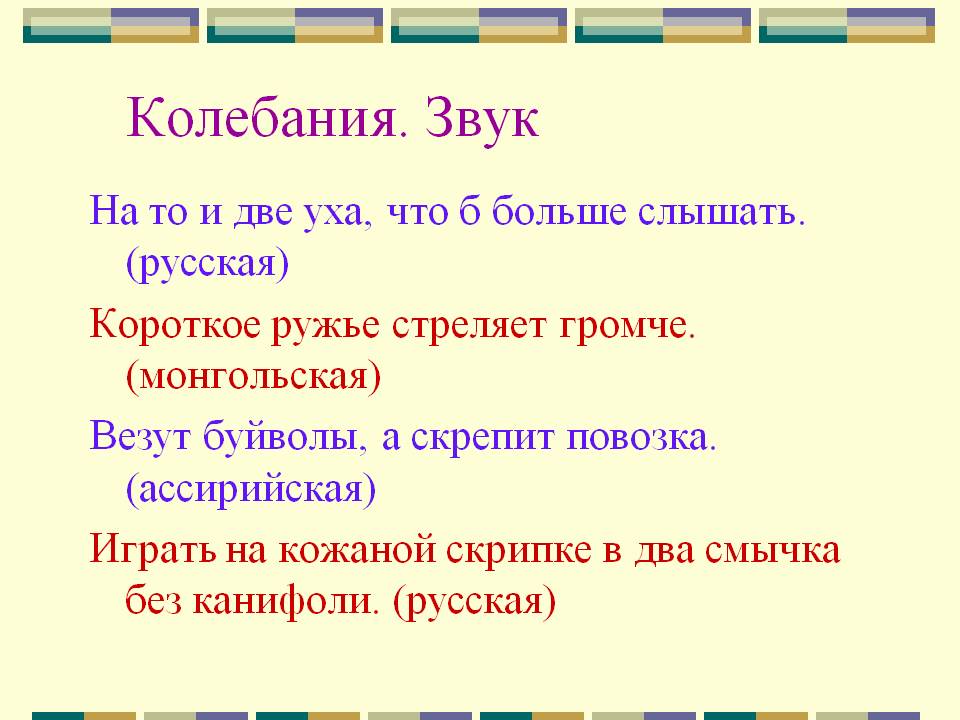 Колебания. Звук

На то и две уха, что б больше слышать. (русская)

Короткое ружье стреляет громче. (монгольская)

Везут буйволы, а скрепит повозка. (ассирийская)

Играть на кожаной скрипке в два смычка без канифоли. (русская)